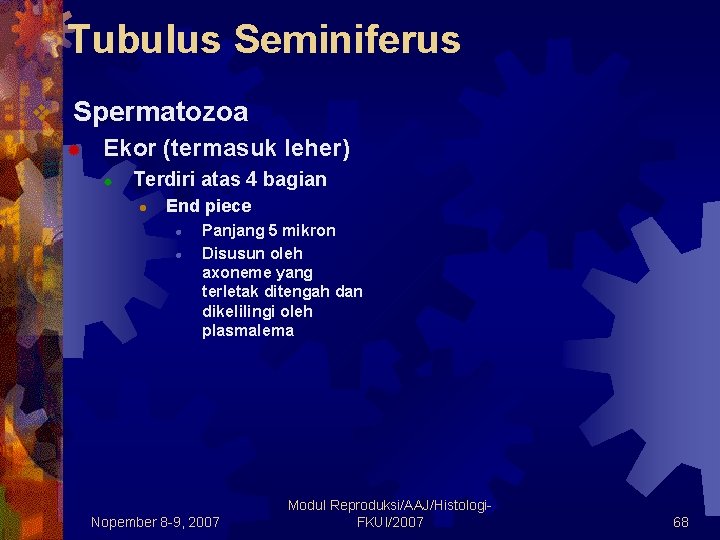 Tubulus Seminiferus

Spermatozoa

Ekor (termasuk leher)

Terdiri atas 4 bagian

End piece

Panjang 5 mikron

Disusun oleh axoneme yang terletak ditengah dan dikelilingi oleh plasmalema

Nopember 8-9, 2007

Modul Reproduksi/AAJ/Histologi-FKUI/2007

68